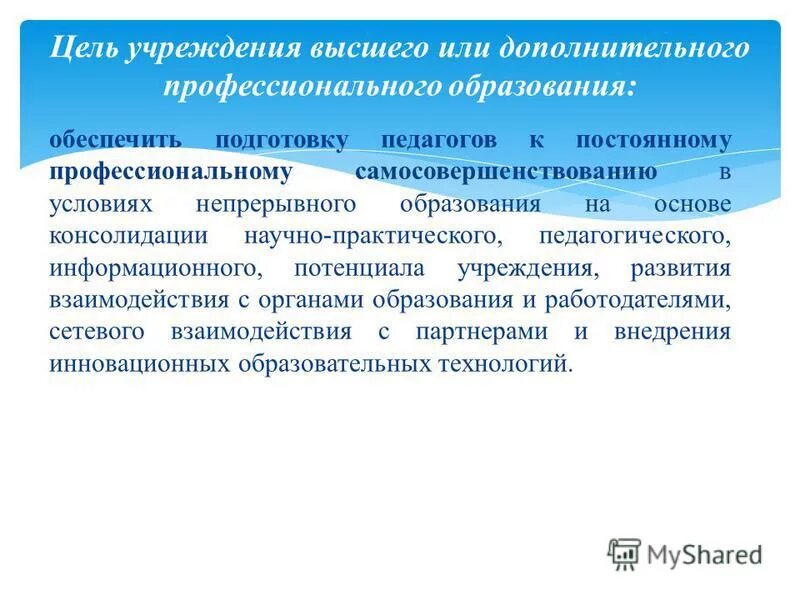 Цель учреждения высшего или дополнительного профессионального образования:

обеспечить подготовку педагогов к постоянному профессиональному самосовершенствованию в условиях непрерывного образования на основе консолидации научно-практического, педагогического, информационного, потенциала учреждения, развития взаимодействия с органами образования и работодателями, сетевого взаимодействия с партнерами и внедрения инновационных образовательных технологий.

MyShared